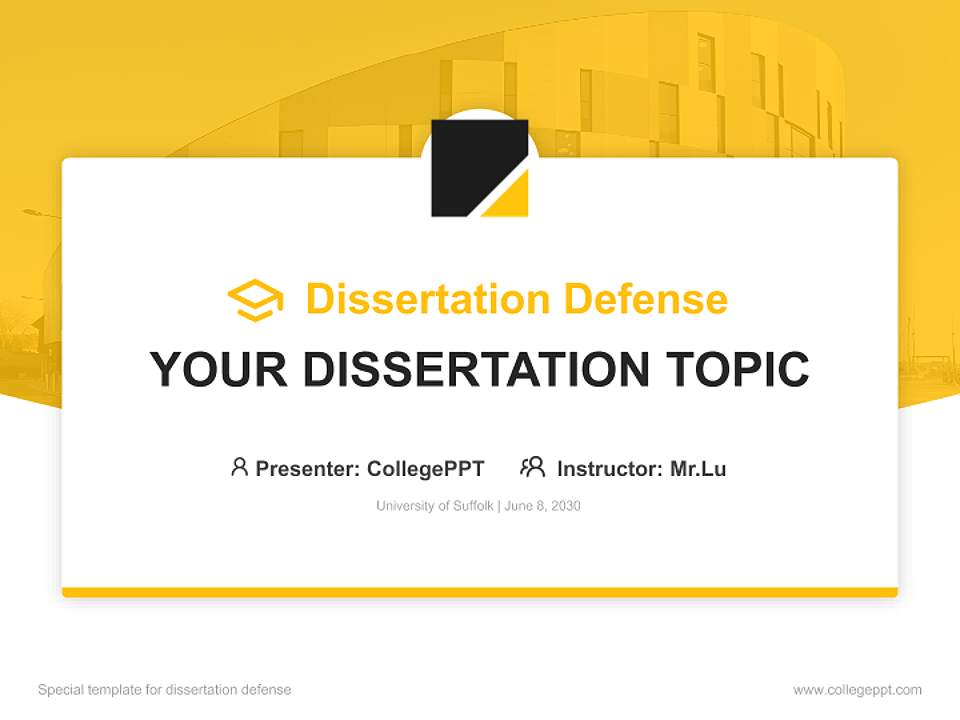 Dissertation Defense

YOUR DISSERTATION TOPIC

Presenter: CollegePPT Instructor: Mr.Lu

University of Suffolk | June 8, 2030

Special template for dissertation defense

www.collegeppt.com